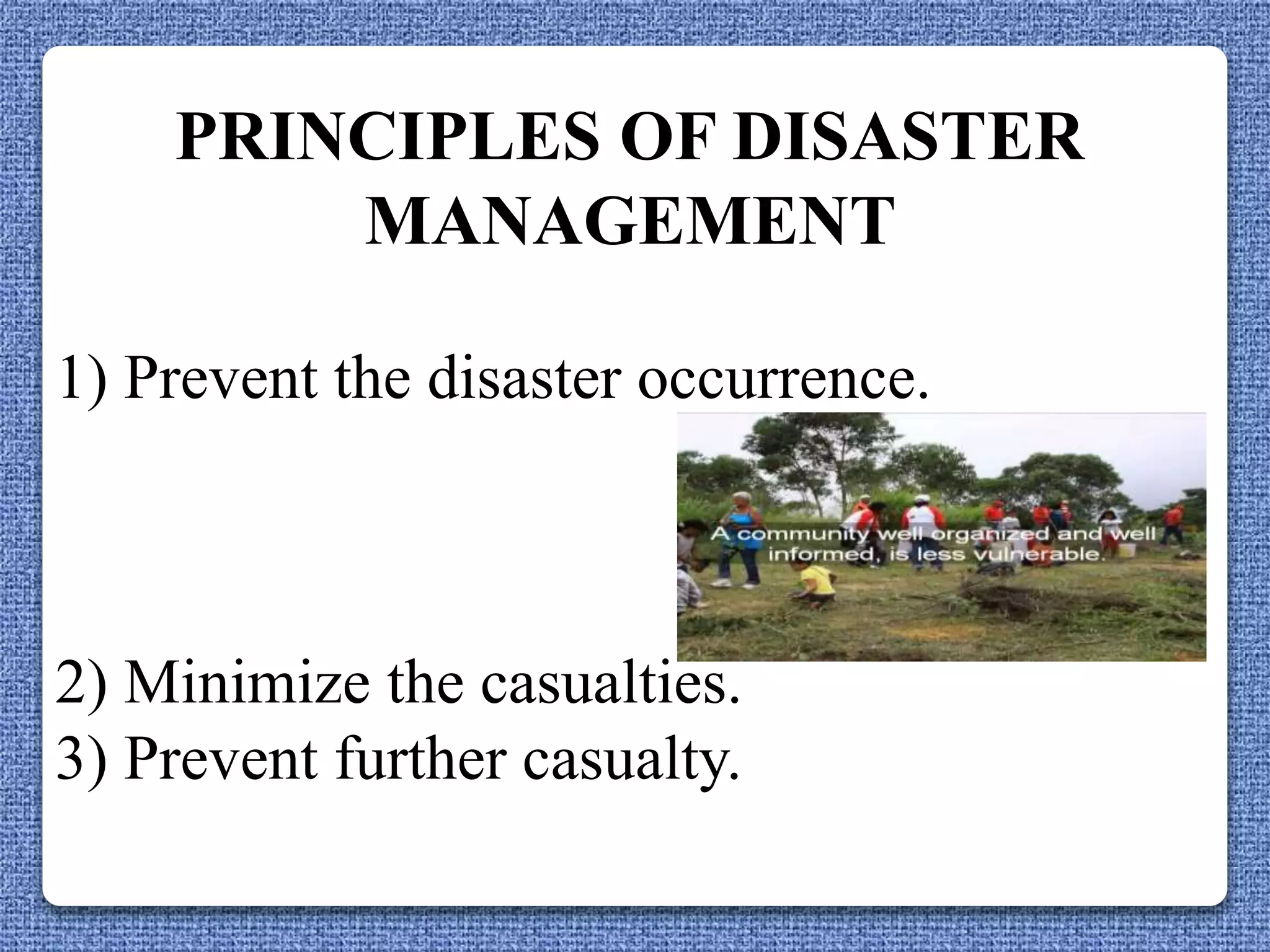 PRINCIPLES OF DISASTER MANAGEMENT

1) Prevent the disaster occurrence.

A community well organized and well informed, is less vulnerable.

2) Minimize the casualties.
3) Prevent further casualty.